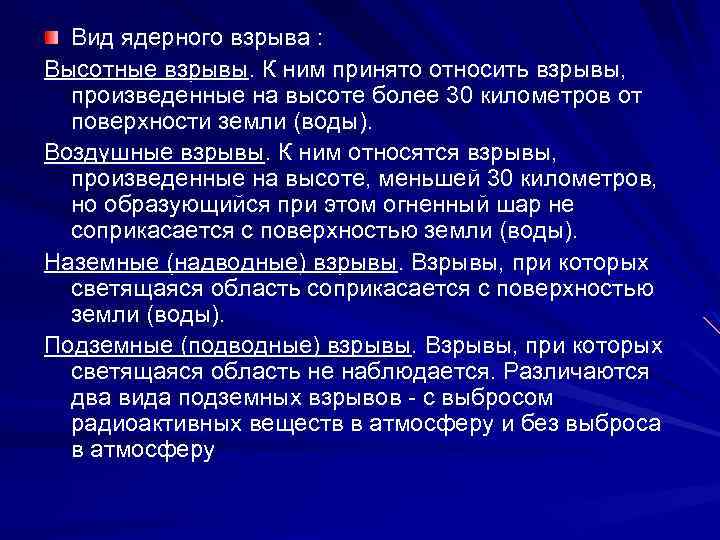 Вид ядерного взрыва :

Высотные взрывы. К ним принято относить взрывы, произведенные на высоте более 30 километров от поверхности земли (воды).

Воздушные взрывы. К ним относятся взрывы, произведенные на высоте, меньшей 30 километров, но образующийся при этом огненный шар не соприкасается с поверхностью земли (воды).

Наземные (надводные) взрывы. Взрывы, при которых светящаяся область соприкасается с поверхностью земли (воды).

Подземные (подводные) взрывы. Взрывы, при которых светящаяся область не наблюдается. Различаются два вида подземных взрывов - с выбросом радиоактивных веществ в атмосферу и без выброса в атмосферу